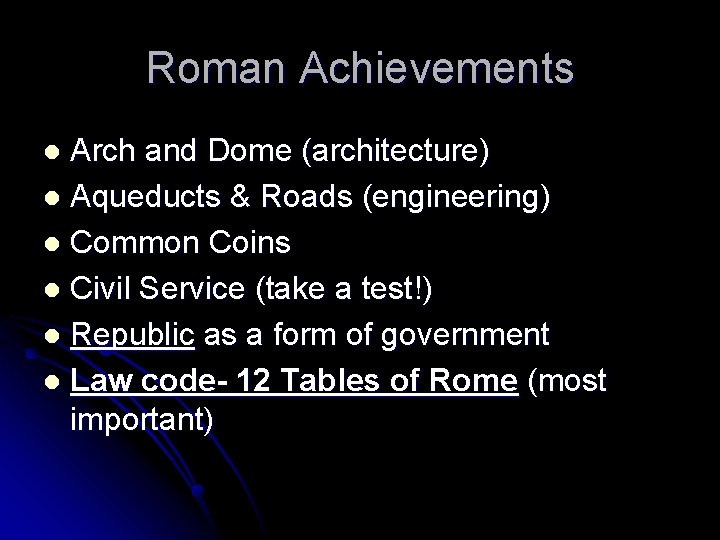 Roman Achievements

- Arch and Dome (architecture)
- Aqueducts & Roads (engineering)
- Common Coins
- Civil Service (take a test!)
- Republic as a form of government
- Law code- 12 Tables of Rome (most important)